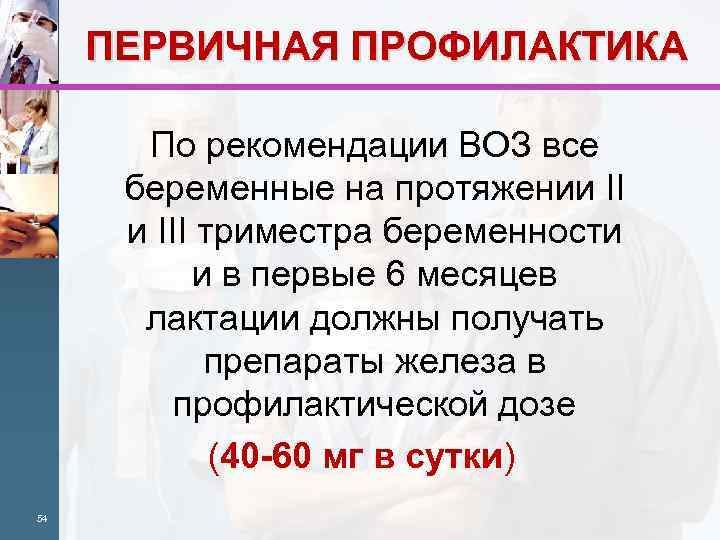 ПЕРВИЧНАЯ ПРОФИЛАКТИКА

По рекомендации ВОЗ все беременные на протяжении II и III триместра беременности и в первые 6 месяцев лактации должны получать препараты железа в профилактической дозе

(40-60 мг в сутки)

54